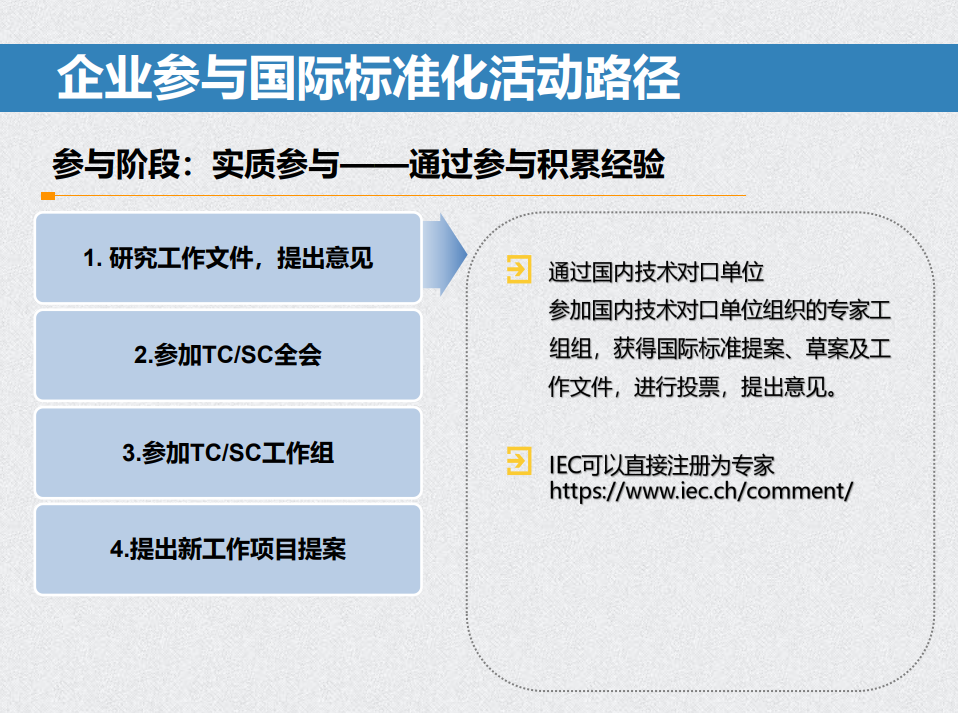 企业参与国际标准化活动路径

参与阶段：实质参与——通过参与积累经验

1. 研究工作文件，提出意见

2.参加TC/SC全会

3.参加TC/SC工作组

4.提出新工作项目提案

通过国内技术对口单位
参加国内技术对口单位组织的专家工组组，获得国际标准提案、草案及工作文件，进行投票，提出意见。

IEC可以直接注册为专家
https://www.iec.ch/comment/